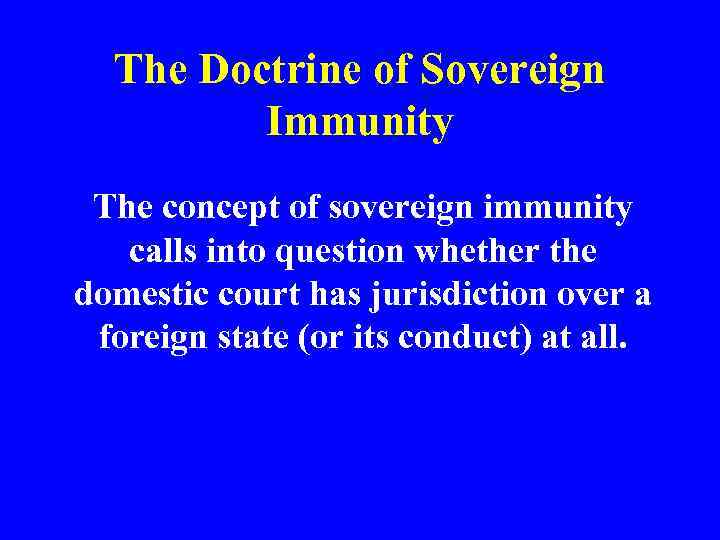 The Doctrine of Sovereign Immunity

The concept of sovereign immunity calls into question whether the domestic court has jurisdiction over a foreign state (or its conduct) at all.